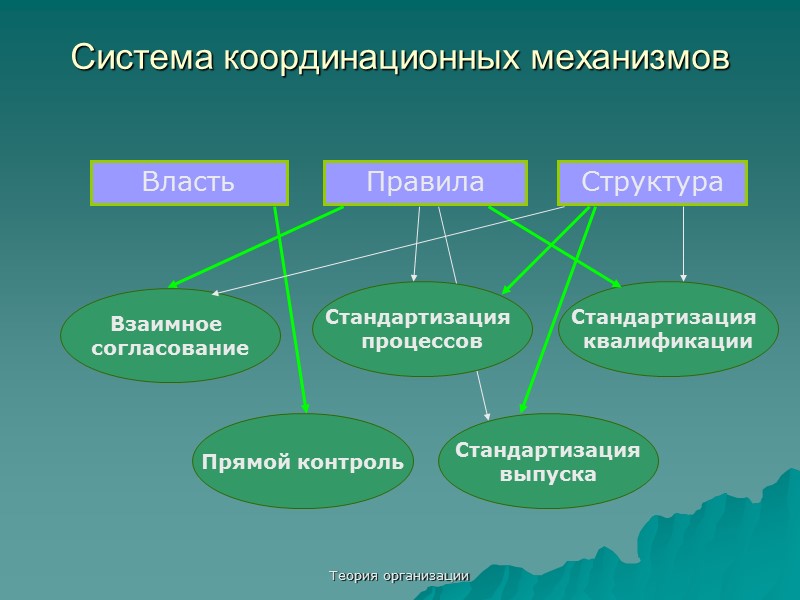 Система координационных механизмов

Власть

Правила

Структура

Взаимное согласование

Стандартизация процессов

Стандартизация квалификации

Прямой контроль

Стандартизация выпуска

Теория организации